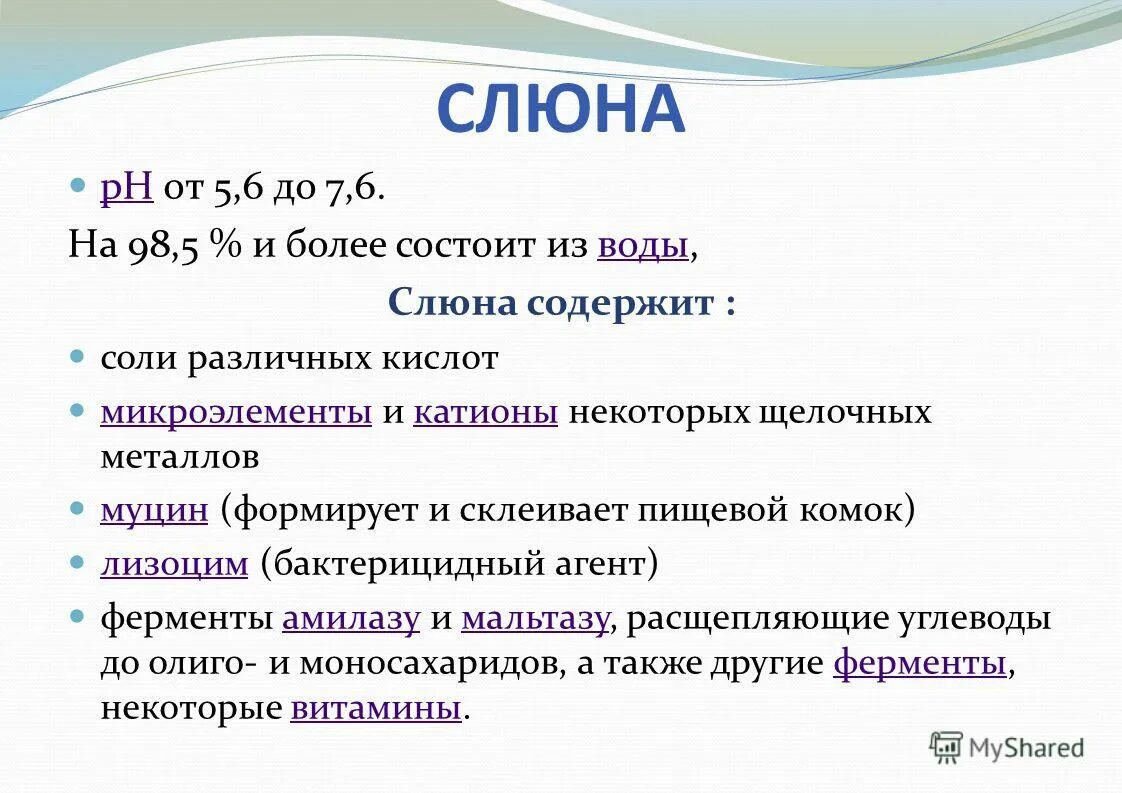 СЛЮНА

pH от 5,6 до 7,6.

На 98,5 % и более состоит из воды,

Слюна содержит :

соли различных кислот

микроэлементы и катионы некоторых щелочных металлов

муцин (формирует и склеивает пищевой комок)

лизоцим (бактерицидный агент)

ферменты амилазу и мальтазу, расщепляющие углеводы до олиго- и моносахаридов, а также другие ферменты, некоторые витамины.

MyShared